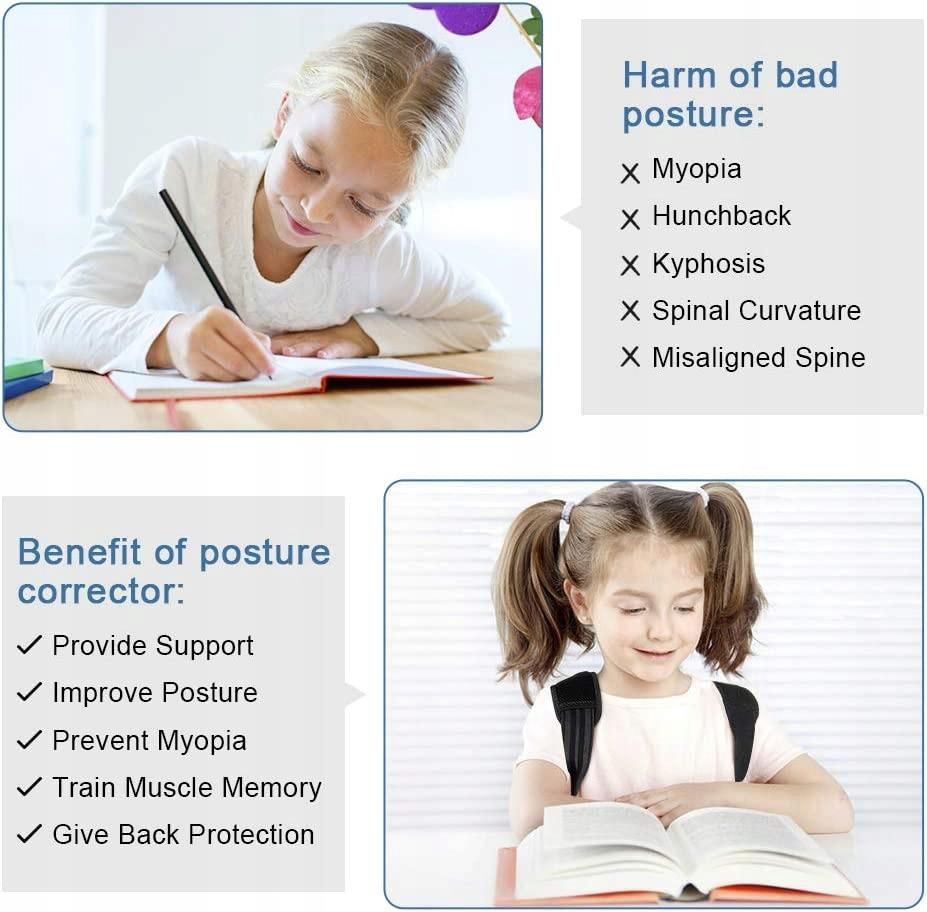 Harm of bad posture:

✕ Myopia
✕ Hunchback
✕ Kyphosis
✕ Spinal Curvature
✕ Misaligned Spine

Benefit of posture corrector:

✓ Provide Support
✓ Improve Posture
✓ Prevent Myopia
✓ Train Muscle Memory
✓ Give Back Protection